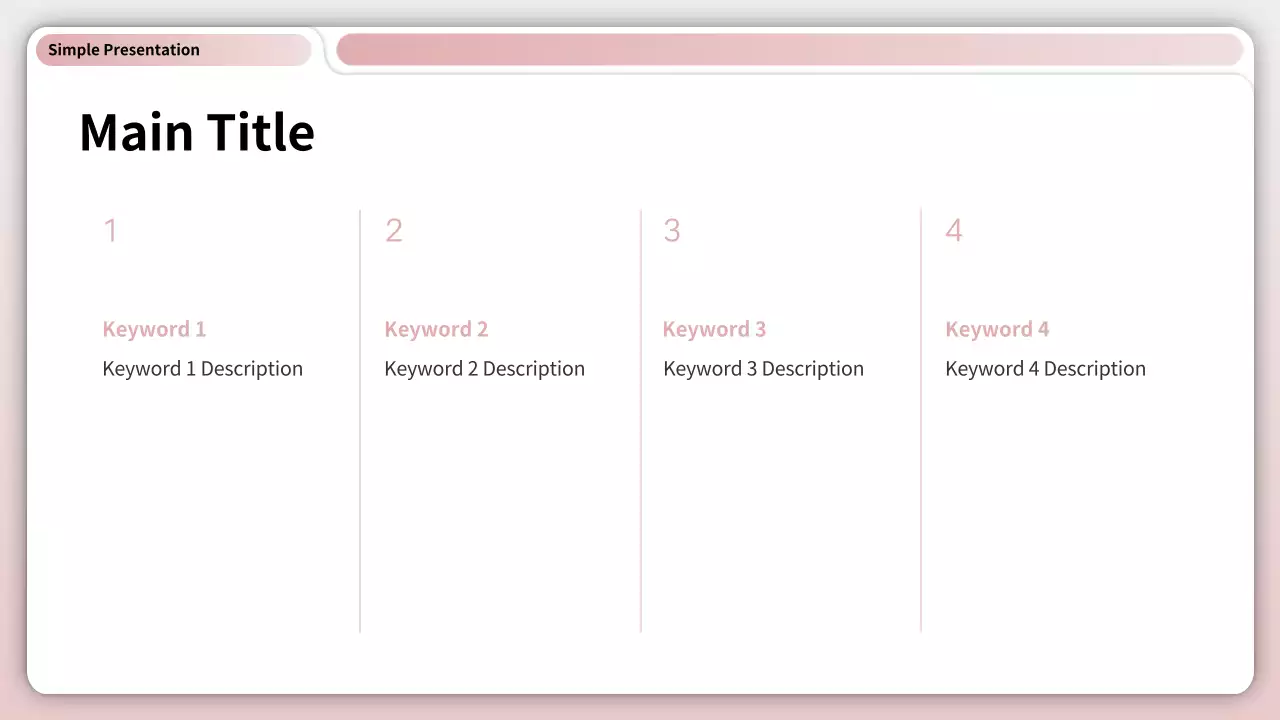 Simple Presentation

Main Title

1

Keyword 1

Keyword 1 Description

2

Keyword 2

Keyword 2 Description

3

Keyword 3

Keyword 3 Description

4

Keyword 4

Keyword 4 Description